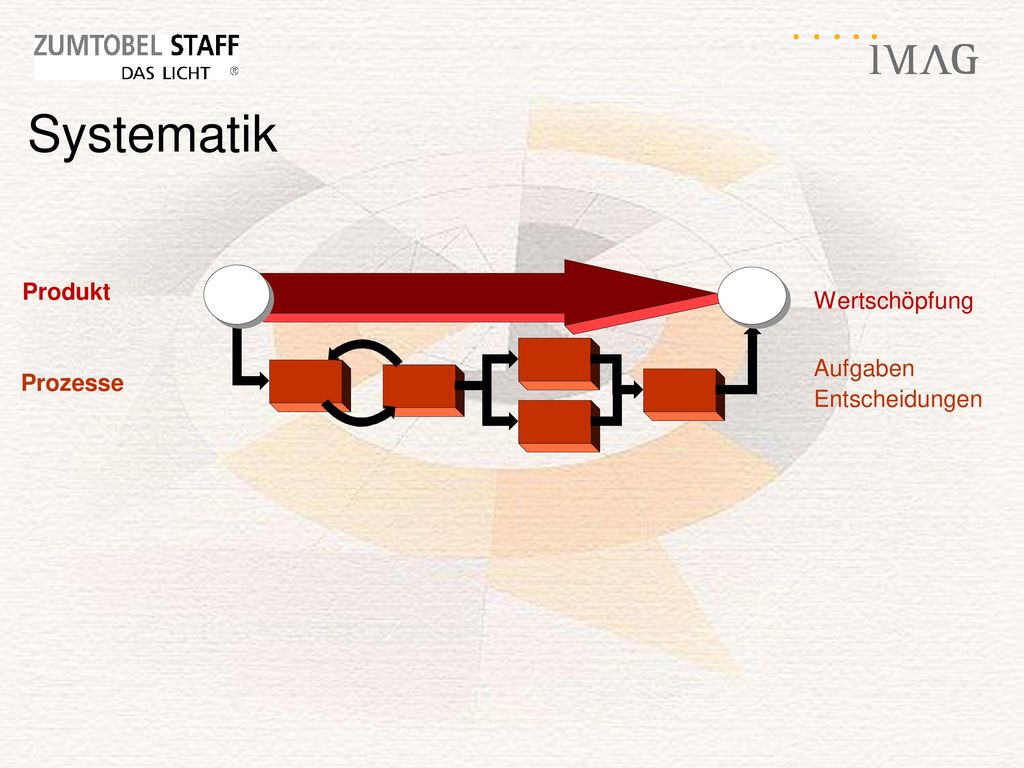 ZUMTOBEL STAFF
DAS LICHT ®

IMAG

Systematik

Produkt

Prozesse

Wertschöpfung

Aufgaben
Entscheidungen